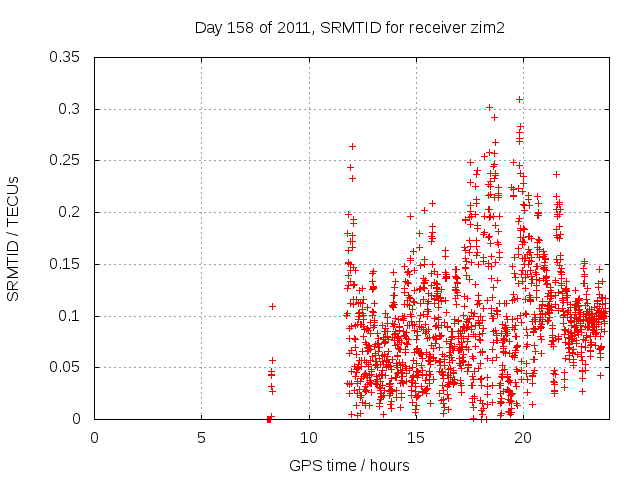 Day 158 of 2011, SRMTID for receiver zim2

SRMTID / TECUs

0.35
0.3
0.25
0.2
0.15
0.1
0.05
0

0
5
10
15
20

GPS time / hours